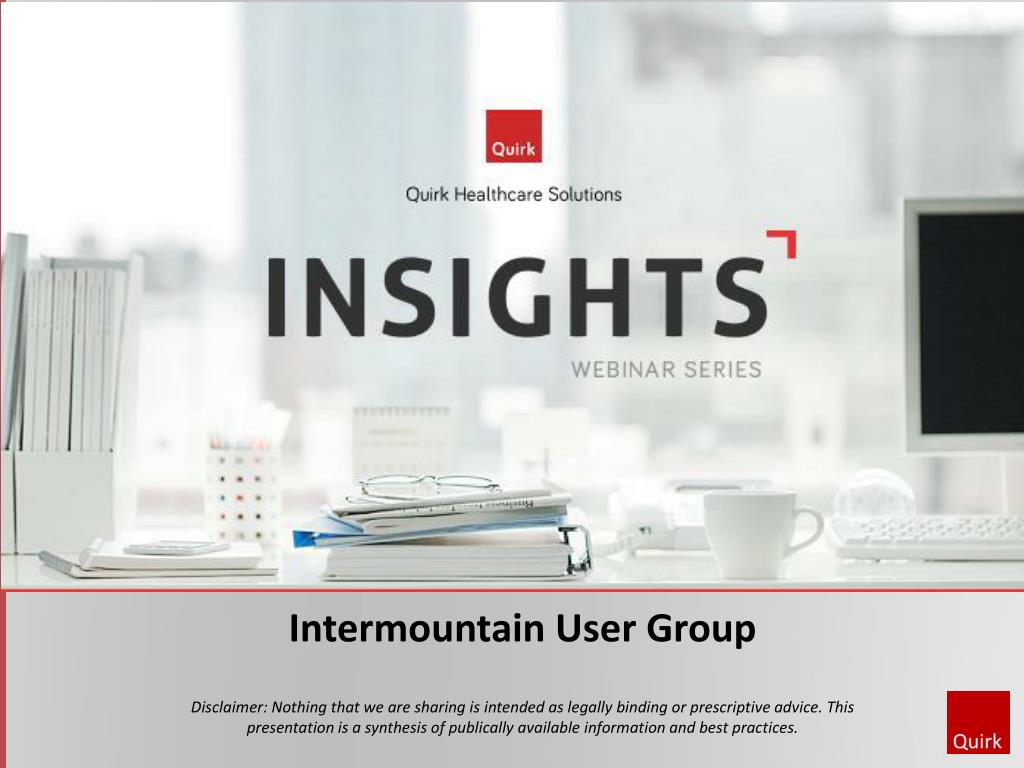 Quirk

Quirk Healthcare Solutions

INSIGHTS

WEBINAR SERIES

Intermountain User Group

Disclaimer: Nothing that we are sharing is intended as legally binding or prescriptive advice. This presentation is a synthesis of publically available information and best practices.

Quirk